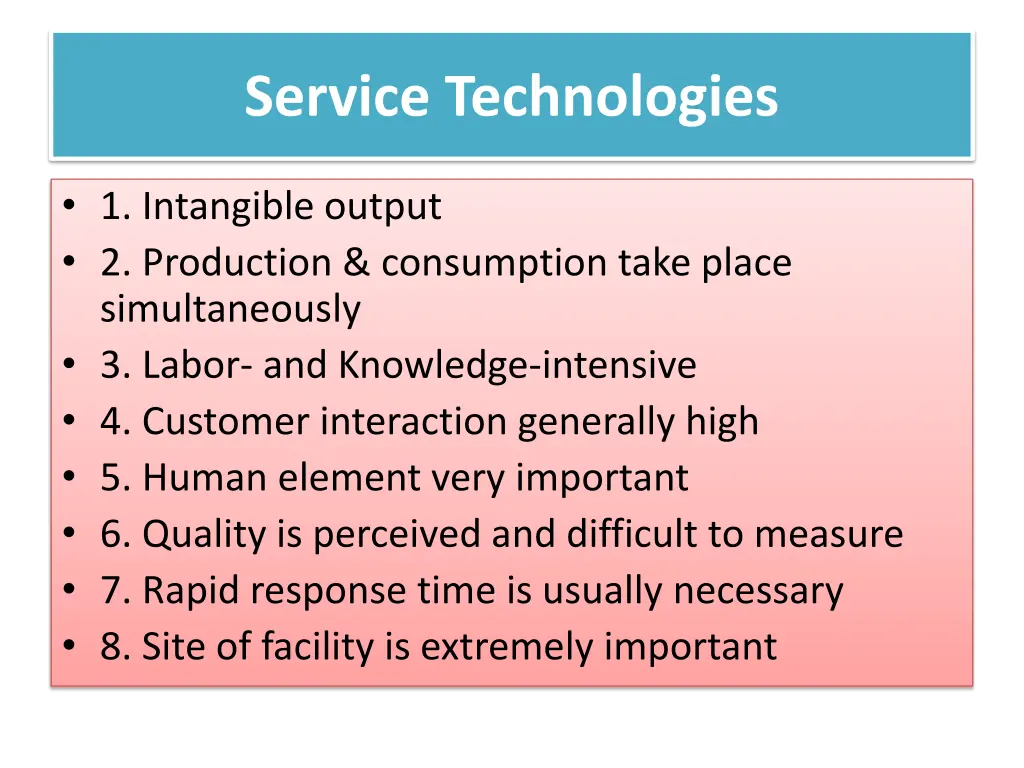 Service Technologies

• 1. Intangible output
• 2. Production & consumption take place simultaneously
• 3. Labor- and Knowledge-intensive
• 4. Customer interaction generally high
• 5. Human element very important
• 6. Quality is perceived and difficult to measure
• 7. Rapid response time is usually necessary
• 8. Site of facility is extremely important